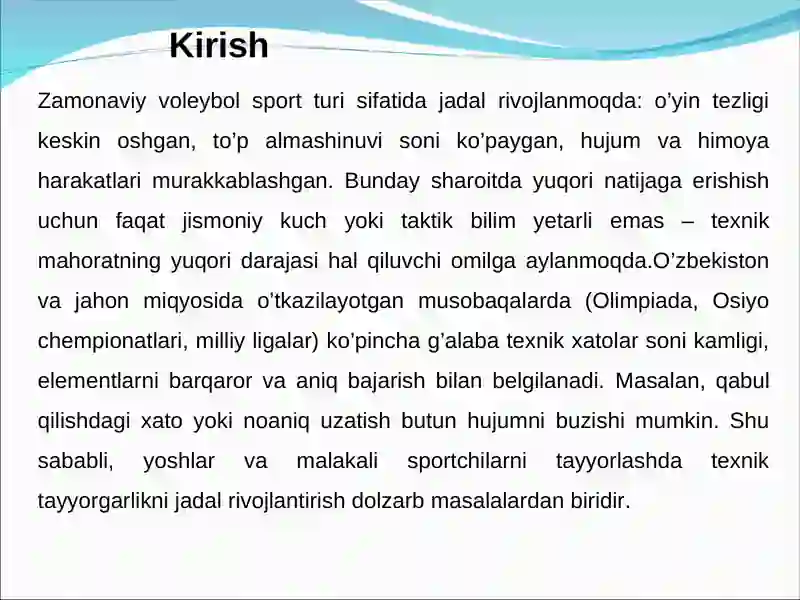 Kirish

Zamonaviy voleybol sport turi sifatida jadal rivojlanmoqda: o’yin tezligi keskin oshgan, to’p almashinuvi soni ko’paygan, hujum va himoya harakatlari murakkablashgan. Bunday sharoitda yuqori natijaga erishish uchun faqat jismoniy kuch yoki taktik bilim yetarli emas – texnik mahoratning yuqori darajasi hal qiluvchi omilga aylanmoqda.O’zbekiston va jahon miqyosida o’tkazilayotgan musobaqalarda (Olimpiada, Osiyo chempionatlari, milliy ligalar) ko’pincha g’alaba texnik xatolar soni kamligi, elementlarni barqaror va aniq bajarish bilan belgilanadi. Masalan, qabul qilishdagi xato yoki noaniq uzatish butun hujumni buzishi mumkin. Shu sababli, yoshlar va malakali sportchilarni tayyorlashda texnik tayyorgarlikni jadal rivojlantirish dolzarb masalalardan biridir.